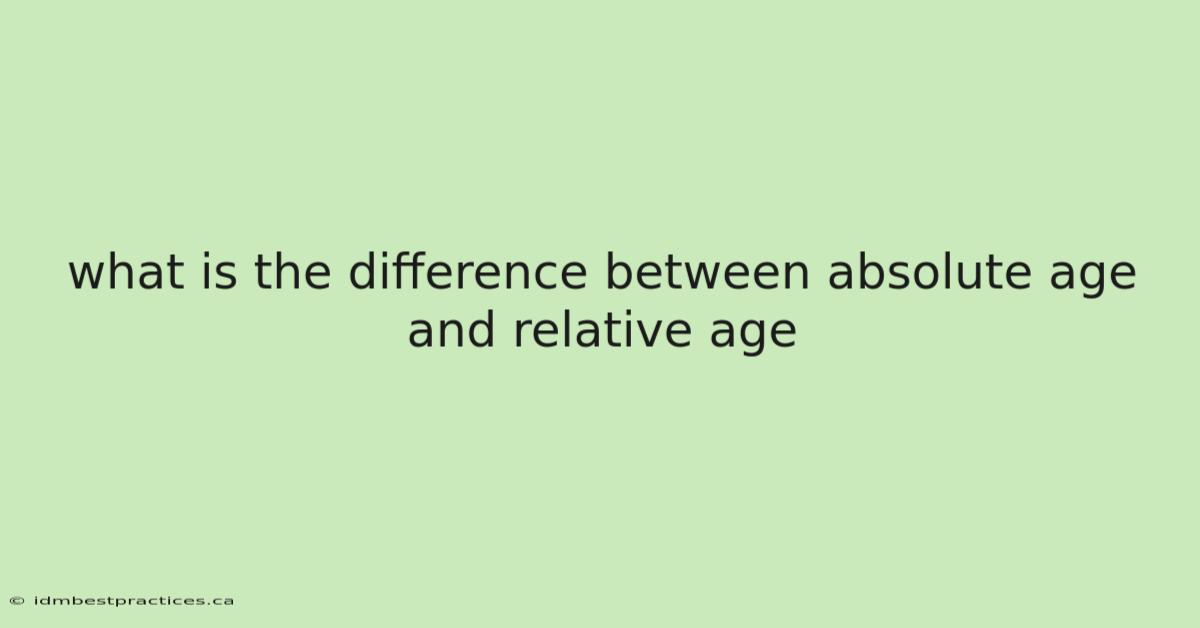 what is the difference between absolute age and relative age

© idmbestpractices.ca